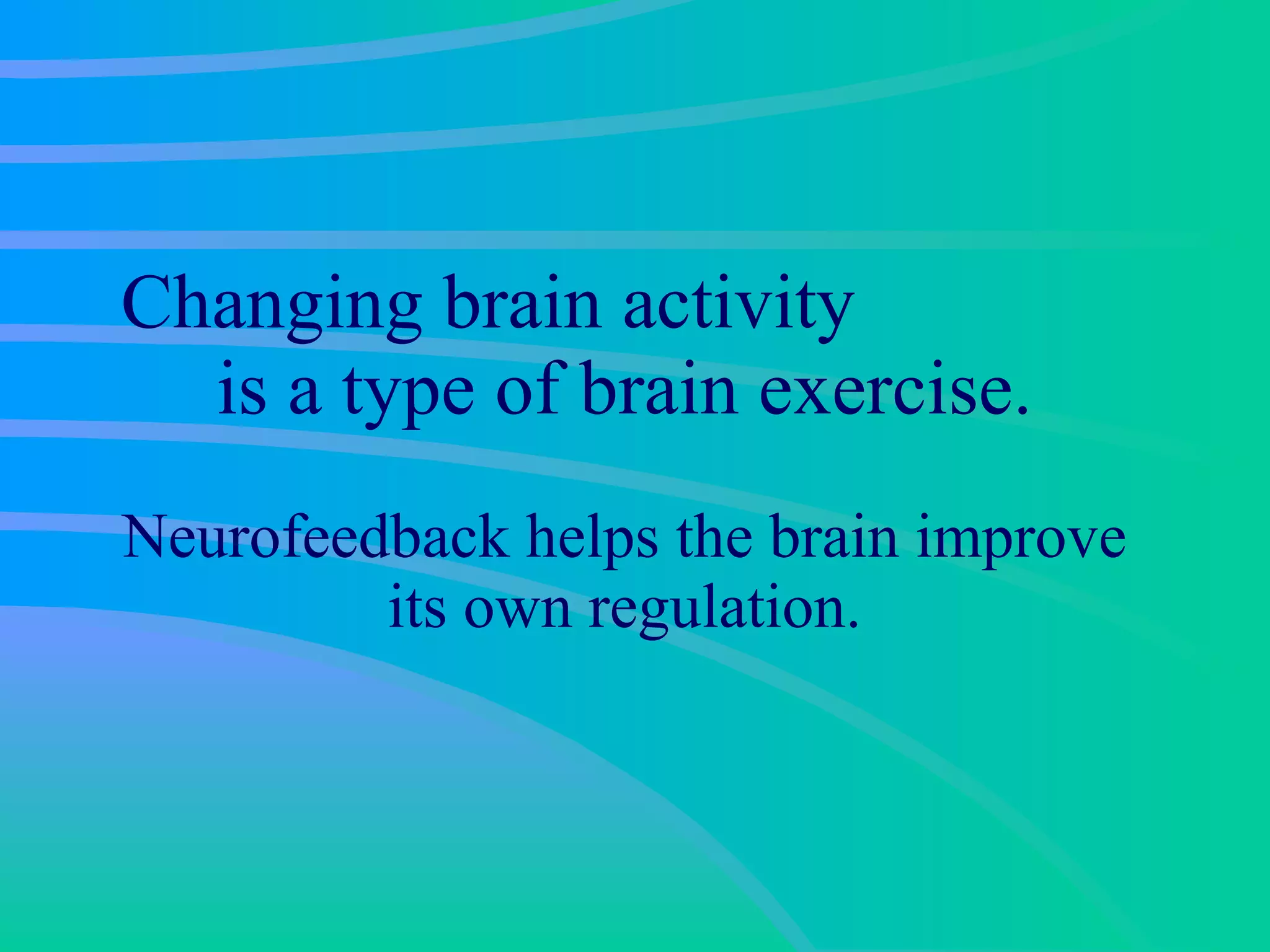 Changing brain activity is a type of brain exercise.

Neurofeedback helps the brain improve its own regulation.